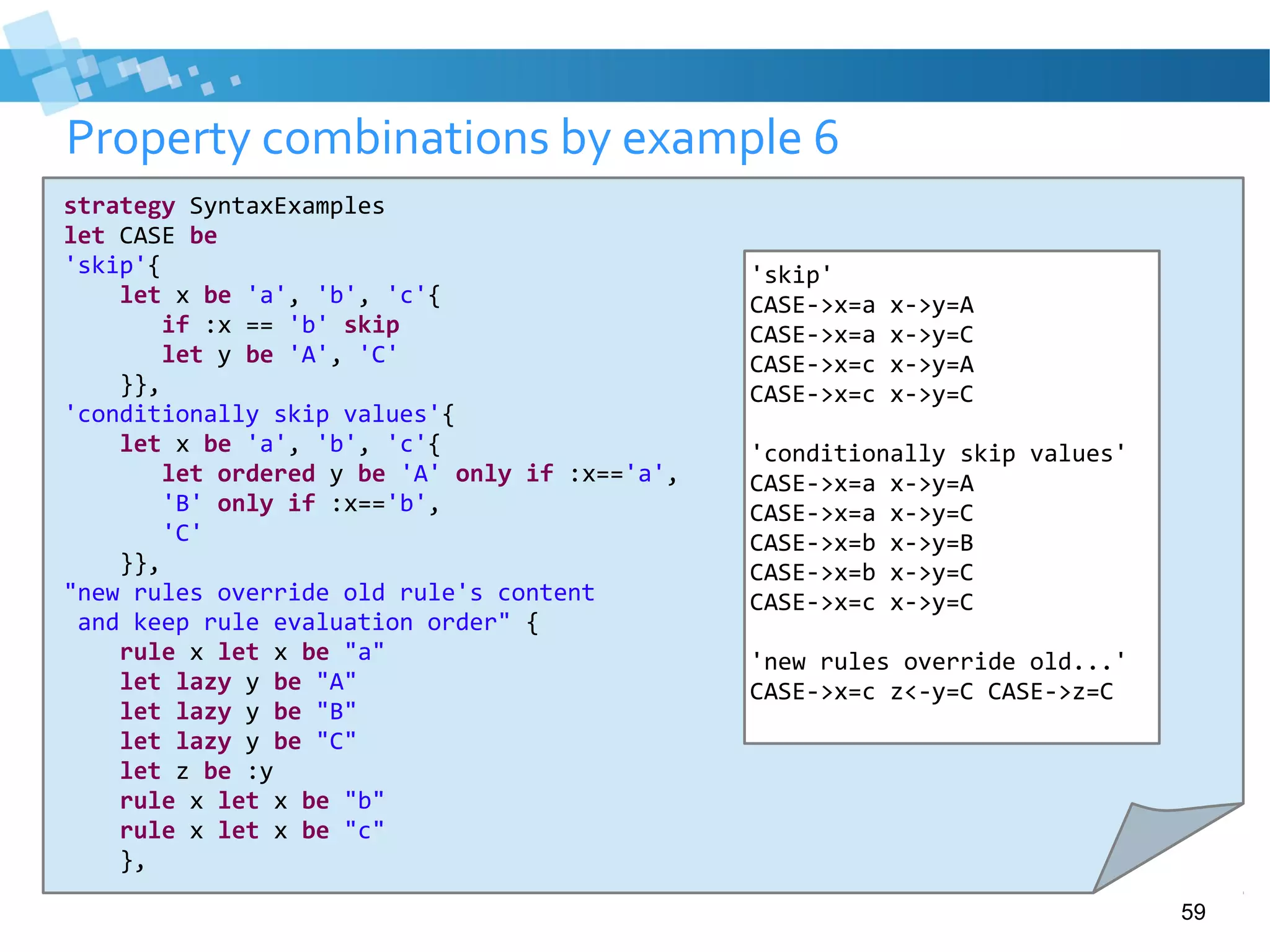 Property combinations by example 6

strategy SyntaxExamples
let CASE be
'skip'{
let x be 'a', 'b', 'c'{
if :x == 'b' skip
let y be 'A', 'C'
}},
'conditionally skip values'{
let x be 'a', 'b', 'c'{
let ordered y be 'A' only if :x=='a',
'B' only if :x=='b',
'C'
}},
"new rules override old rule's content
and keep rule evaluation order" {
rule x let x be "a"
let lazy y be "A"
let lazy y be "B"
let lazy y be "C"
let z be :y
rule x let x be "b"
rule x let x be "c"
},

'skip'
CASE->x=a x->y=A
CASE->x=a x->y=C
CASE->x=c x->y=A
CASE->x=c x->y=C

'conditionally skip values'
CASE->x=a x->y=A
CASE->x=a x->y=C
CASE->x=b x->y=B
CASE->x=b x->y=C
CASE->x=c x->y=C

'new rules override old...'
CASE->x=c z<-y=C CASE->z=C

59